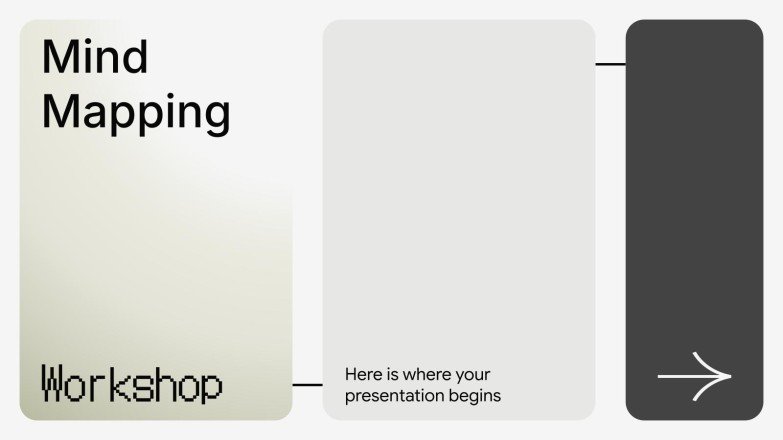 Mind Mapping

Workshop

Here is where your presentation begins